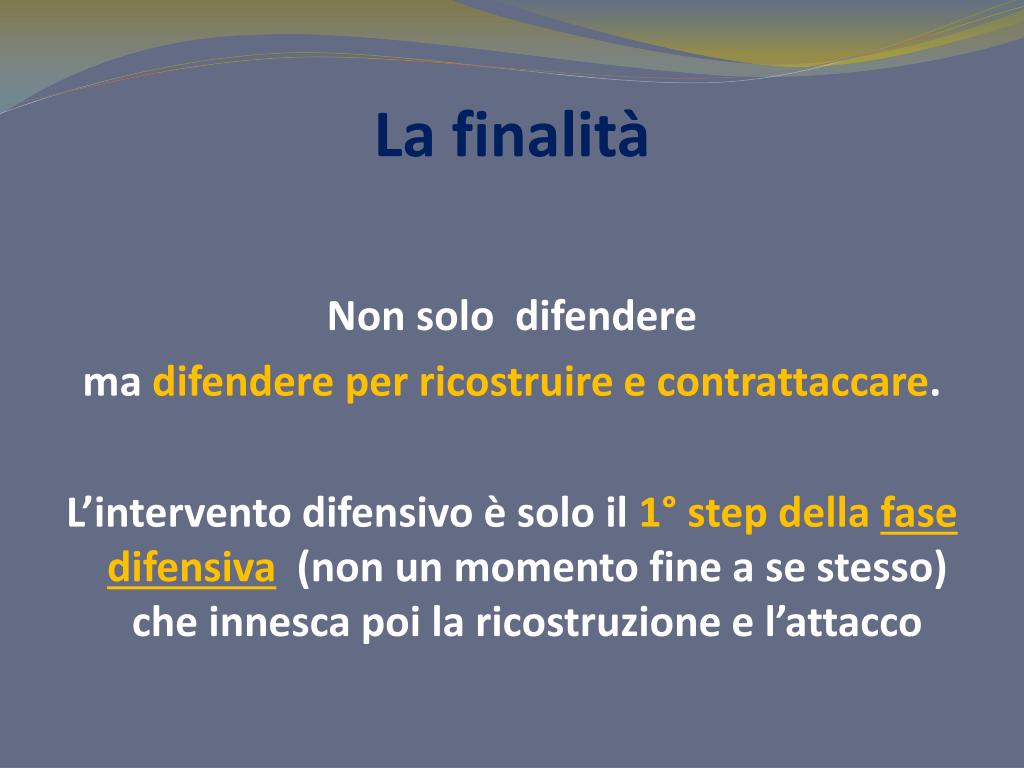 La finalità

Non solo difendere
ma difendere per ricostruire e contrattaccare.

L’intervento difensivo è solo il 1° step della fase difensiva (non un momento fine a se stesso) che innesca poi la ricostruzione e l’attacco